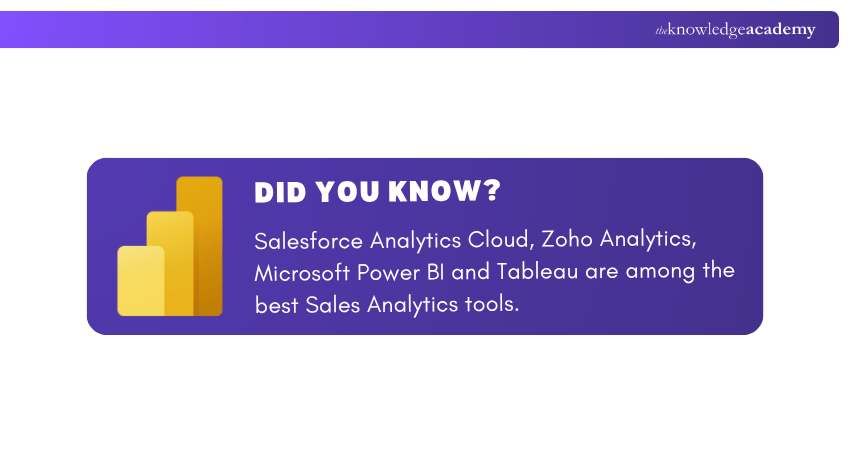 theknowledgeacademy

DID YOU KNOW?

Salesforce Analytics Cloud, Zoho Analytics, Microsoft Power BI and Tableau are among the best Sales Analytics tools.